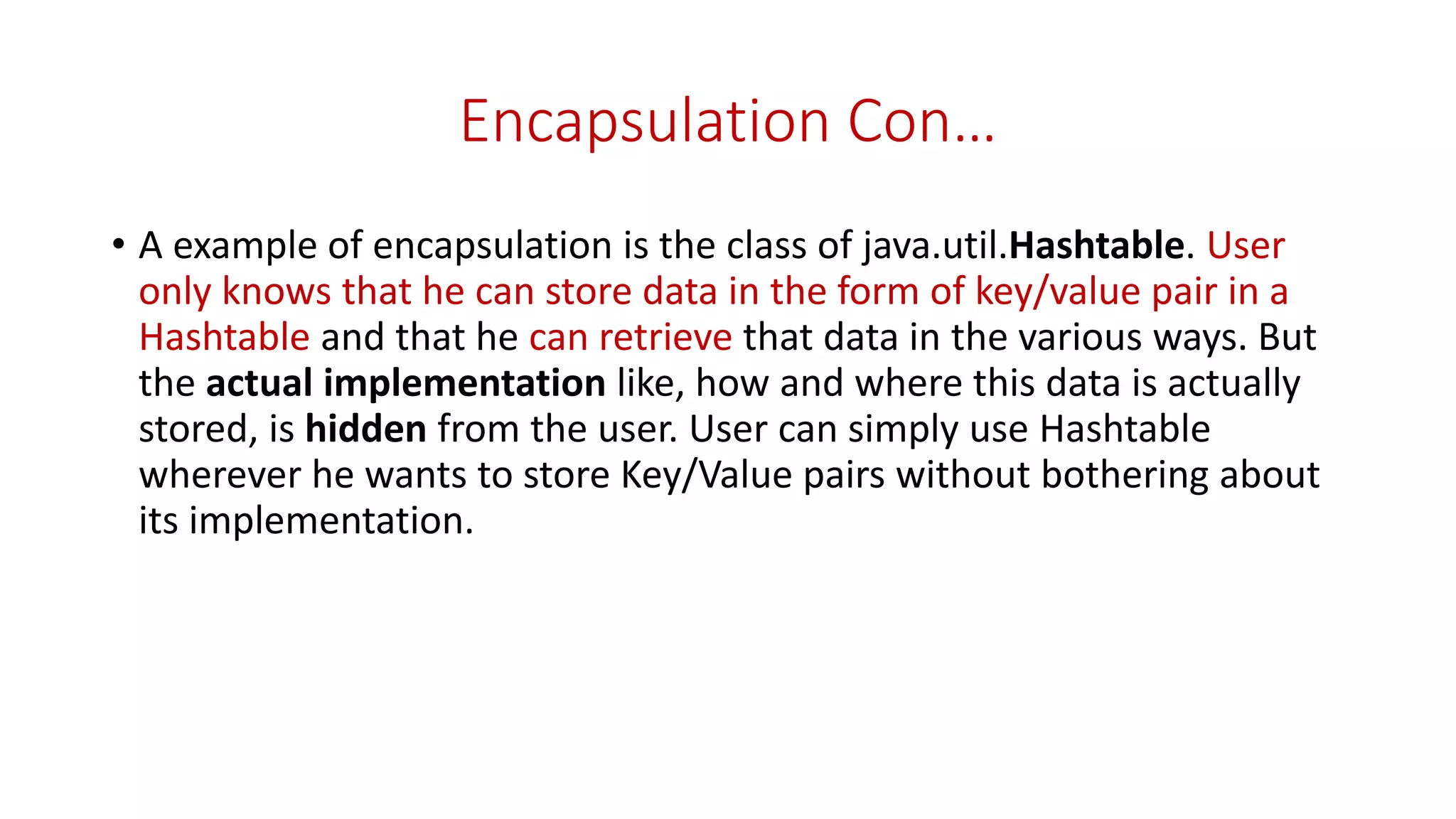 Encapsulation Con…

• A example of encapsulation is the class of java.util.Hashtable. User only knows that he can store data in the form of key/value pair in a Hashtable and that he can retrieve that data in the various ways. But the actual implementation like, how and where this data is actually stored, is hidden from the user. User can simply use Hashtable wherever he wants to store Key/Value pairs without bothering about its implementation.